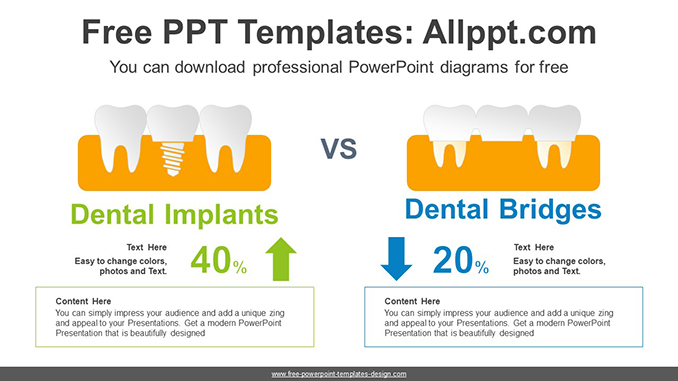 Free PPT Templates: Allppt.com

You can download professional PowerPoint diagrams for free

VS

Dental Implants

Text Here
Easy to change colors, photos and Text.

40%

Content Here
You can simply impress your audience and add a unique zing and appeal to your Presentations. Get a modern PowerPoint Presentation that is beautifully designed

Dental Bridges

20%

Text Here
Easy to change colors, photos and Text.

Content Here
You can simply impress your audience and add a unique zing and appeal to your Presentations. Get a modern PowerPoint Presentation that is beautifully designed

www.free-powerpoint-templates-design.com